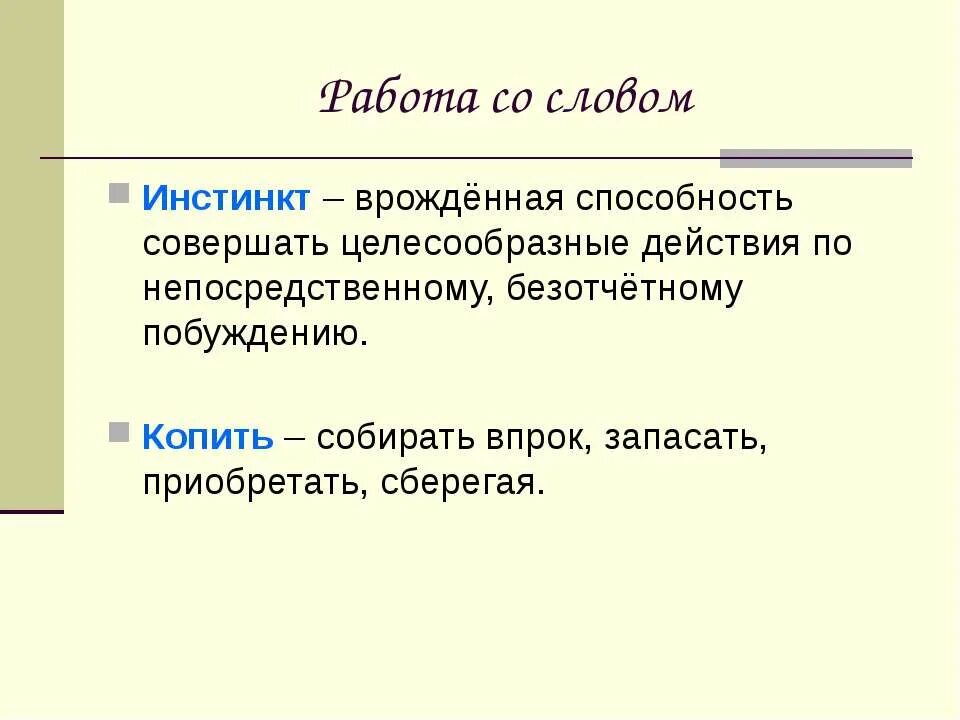 Работа со словом

Инстинкт – врождённая способность совершать целесообразные действия по непосредственному, безотчётному побуждению.

Копить – собирать впрок, запасать, приобретать, сберегая.